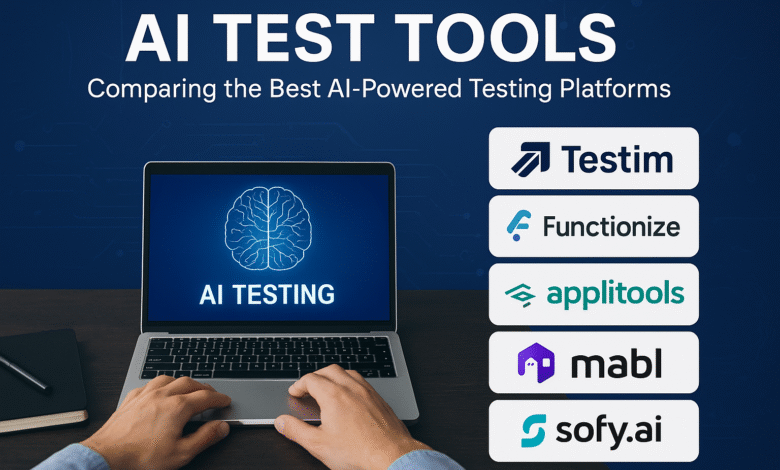 AI TEST TOOLS
Comparing the Best AI-Powered Testing Platforms

AI TESTING

Testim

Functionize

applitools

mabl

sofy.ai